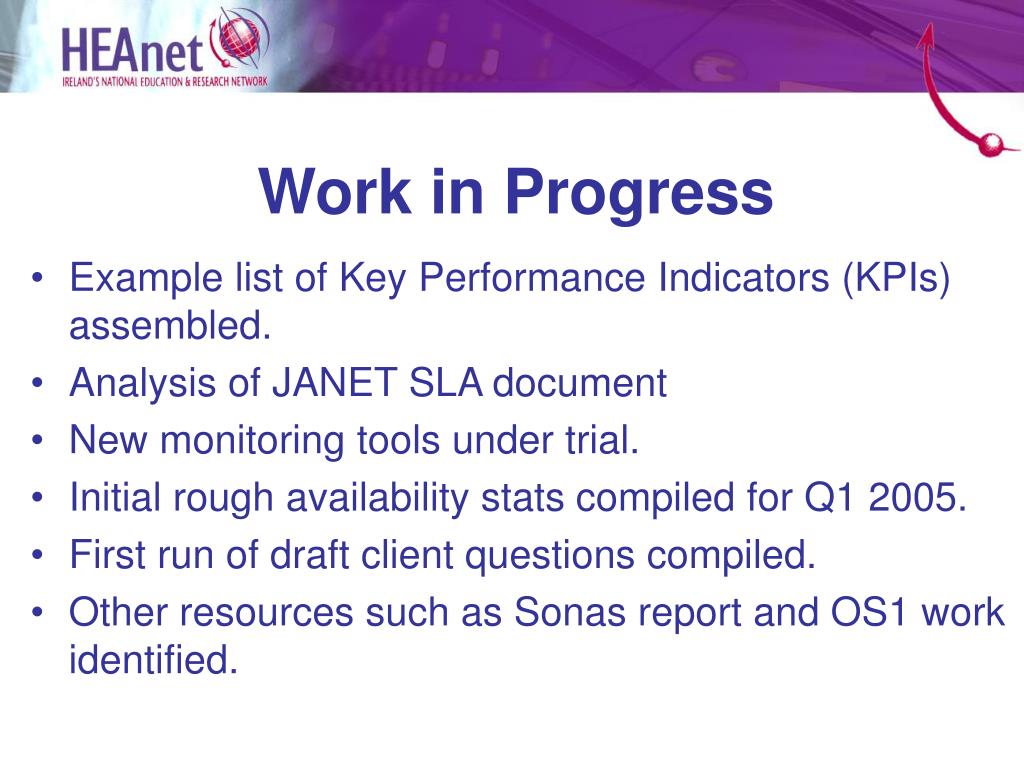 HEAnet
IRELAND'S NATIONAL EDUCATION & RESEARCH NETWORK

Work in Progress

• Example list of Key Performance Indicators (KPIs) assembled.
• Analysis of JANET SLA document
• New monitoring tools under trial.
• Initial rough availability stats compiled for Q1 2005.
• First run of draft client questions compiled.
• Other resources such as Sonas report and OS1 work identified.